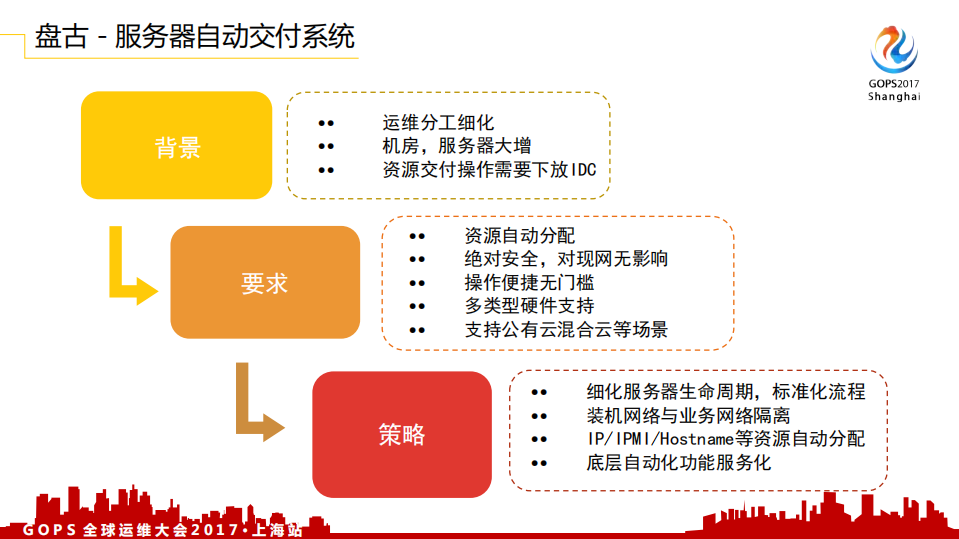 盘古 - 服务器自动交付系统

GOPS2017
Shanghai

背景

•• 运维分工细化
•• 机房，服务器大增
•• 资源交付操作需要下放IDC

要求

•• 资源自动分配
•• 绝对安全，对现网无影响
•• 操作便捷无门槛
•• 多类型硬件支持
•• 支持公有云混合云等场景

策略

•• 细化服务器生命周期，标准化流程
•• 装机网络与业务网络隔离
•• IP/IPMI/Hostname等资源自动分配
•• 底层自动化功能服务化

GOPS 全球运维大会2017·上海站